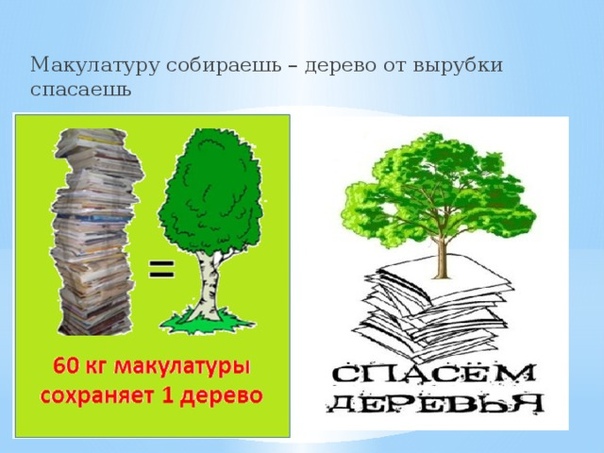 Макулатуру собираешь – дерево от вырубки спасаешь

=

60 кг макулатуры сохраняет 1 дерево

СПАСЁМ ДЕРЕВЬЯ